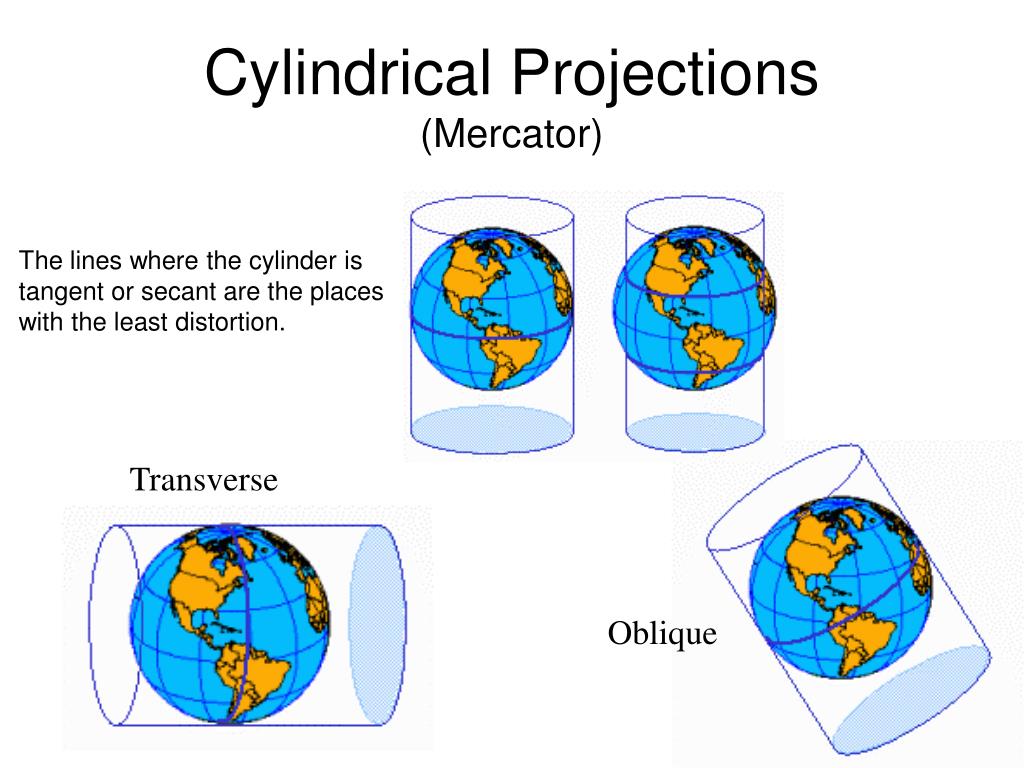 Cylindrical Projections
(Mercator)

The lines where the cylinder is tangent or secant are the places with the least distortion.

Transverse

Oblique